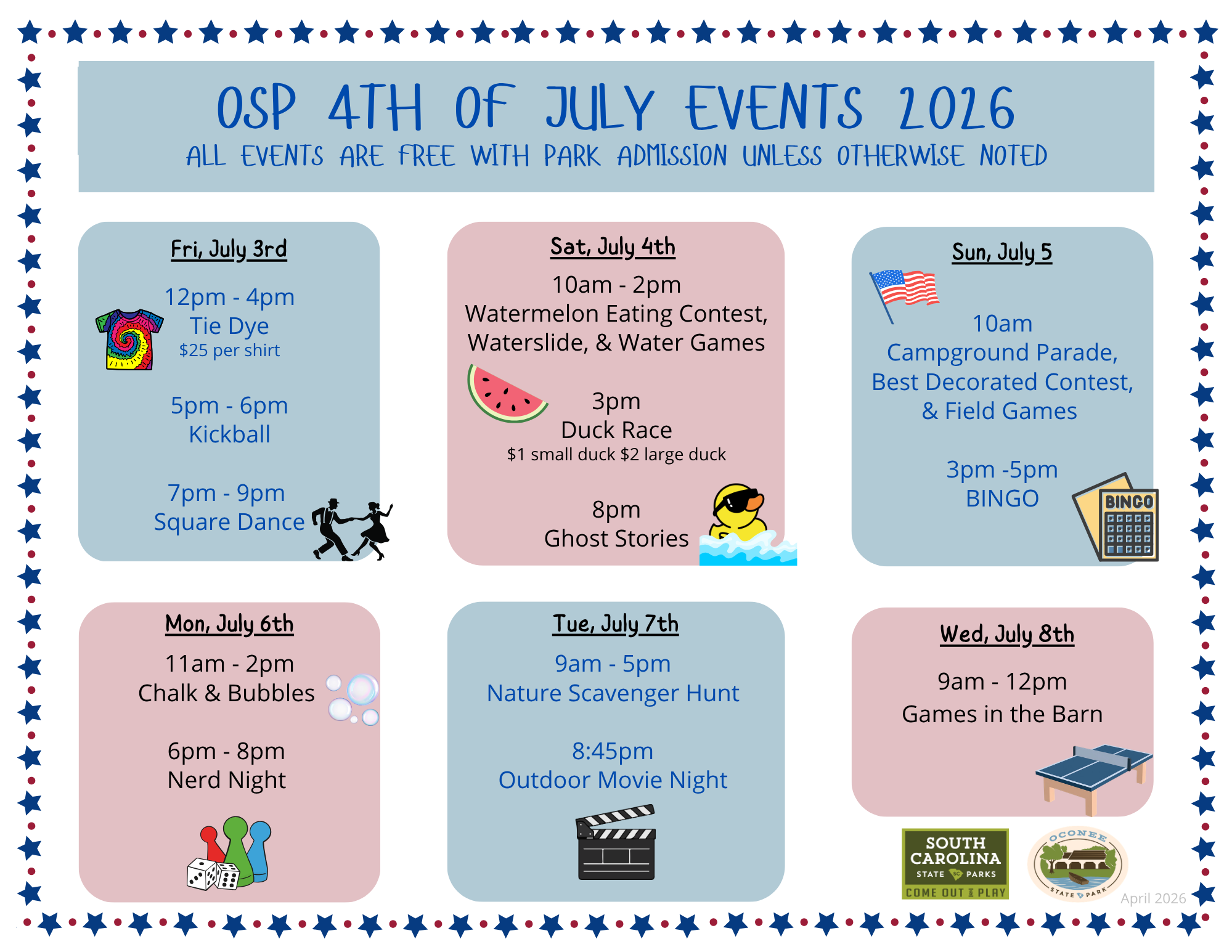 OSP 4TH OF JULY EVENTS 2026
ALL EVENTS ARE FREE WITH PARK ADMISSION UNLESS OTHERWISE NOTED

Fri, July 3rd

12pm - 4pm
Tie Dye
$25 per shirt

5pm - 6pm
Kickball

7pm - 9pm
Square Dance

Sat, July 4th

10am - 2pm
Watermelon Eating Contest, Waterslide, & Water Games

3pm
Duck Race
$1 small duck $2 large duck

8pm
Ghost Stories

Sun, July 5

10am
Campground Parade, Best Decorated Contest, & Field Games

3pm -5pm
BINGO

BINGO

Mon, July 6th

11am - 2pm
Chalk & Bubbles

6pm - 8pm
Nerd Night

Tue, July 7th

9am - 5pm
Nature Scavenger Hunt

8:45pm
Outdoor Movie Night

Wed, July 8th

9am - 12pm
Games in the Barn

SOUTH CAROLINA STATE SC PARKS COME OUT & PLAY

OCONEE STATE PARK

April 2026